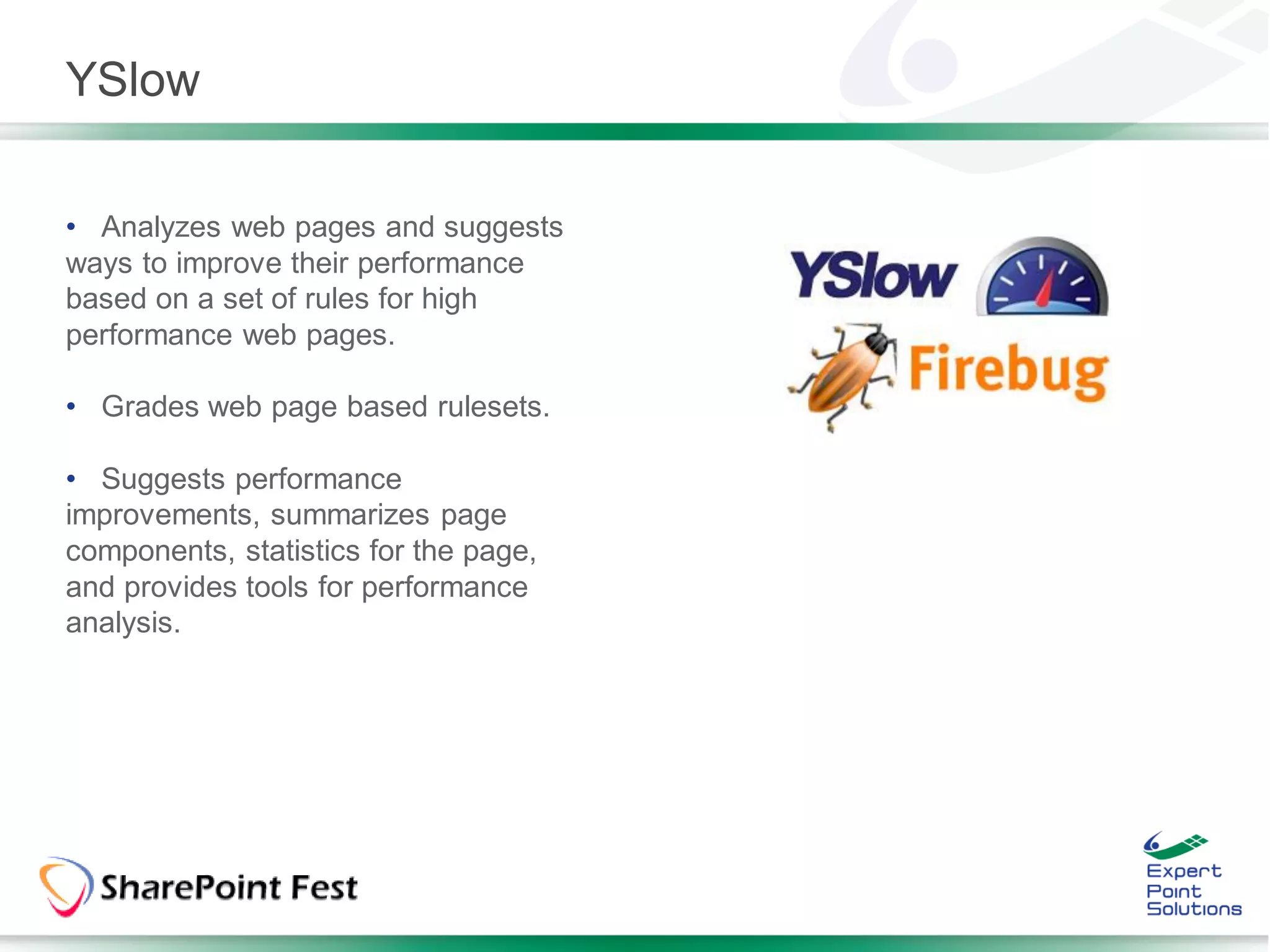 YSlow

• Analyzes web pages and suggests ways to improve their performance based on a set of rules for high performance web pages.

• Grades web page based rulesets.

• Suggests performance improvements, summarizes page components, statistics for the page, and provides tools for performance analysis.

YSlow

Firebug

SharePoint Fest

Expert Point Solutions